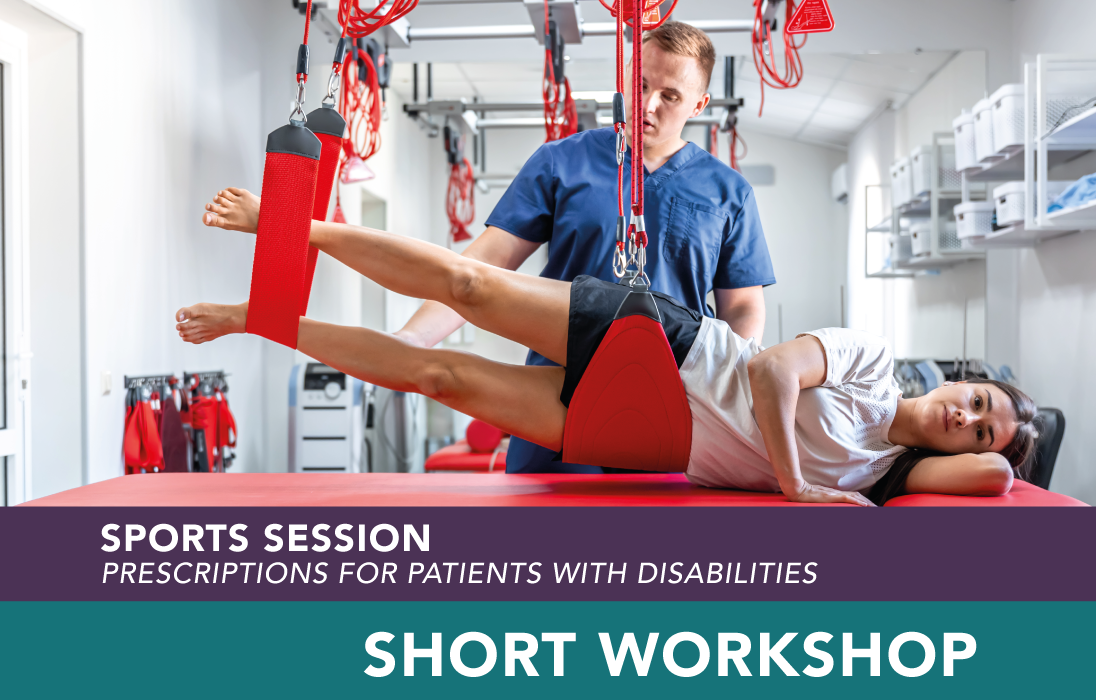 SPORTS SESSION
PRESCRIPTIONS FOR PATIENTS WITH DISABILITIES

SHORT WORKSHOP